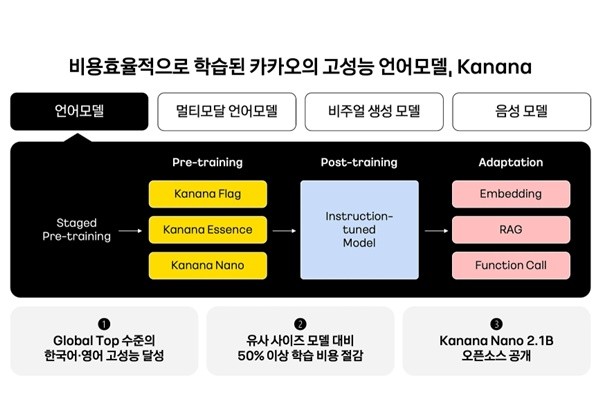 비용효율적으로 학습된 카카오의 고성능 언어모델, Kanana

언어모델

멀티모달 언어모델

비주얼 생성 모델

음성 모델

Staged Pre-training

Pre-training

Kanana Flag

Kanana Essence

Kanana Nano

Post-training

Instruction-tuned Model

Adaptation

Embedding

RAG

Function Call

1
Global Top 수준의 한국어·영어 고성능 달성

2
유사 사이즈 모델 대비 50% 이상 학습 비용 절감

3
Kanana Nano 2.1B 오픈소스 공개